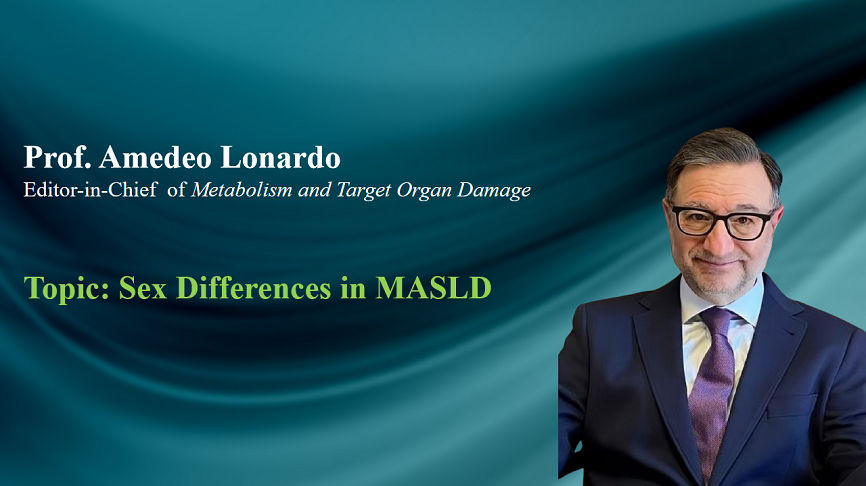 Prof. Amedeo Lonardo
Editor-in-Chief of Metabolism and Target Organ Damage

Topic: Sex Differences in MASLD